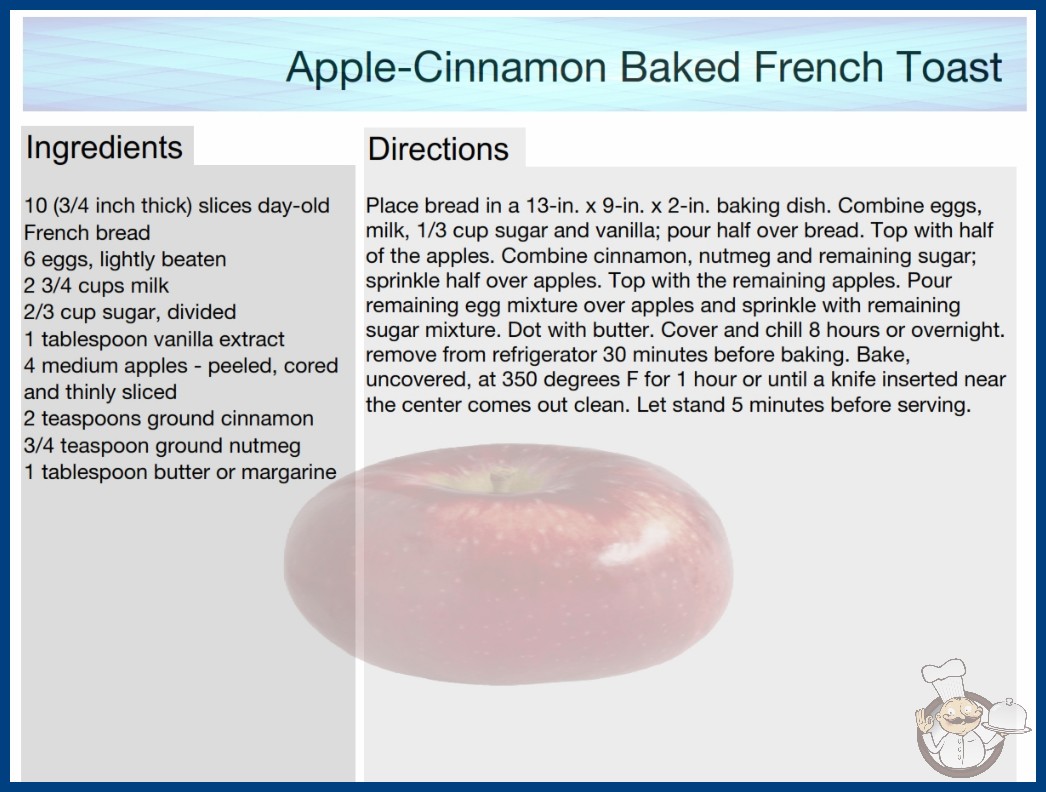 Apple-Cinnamon Baked French Toast

Ingredients

10 (3/4 inch thick) slices day-old French bread
6 eggs, lightly beaten
2 3/4 cups milk
2/3 cup sugar, divided
1 tablespoon vanilla extract
4 medium apples - peeled, cored and thinly sliced
2 teaspoons ground cinnamon
3/4 teaspoon ground nutmeg
1 tablespoon butter or margarine

Directions

Place bread in a 13-in. x 9-in. x 2-in. baking dish. Combine eggs, milk, 1/3 cup sugar and vanilla; pour half over bread. Top with half of the apples. Combine cinnamon, nutmeg and remaining sugar; sprinkle half over apples. Top with the remaining apples. Pour remaining egg mixture over apples and sprinkle with remaining sugar mixture. Dot with butter. Cover and chill 8 hours or overnight. remove from refrigerator 30 minutes before baking. Bake, uncovered, at 350 degrees F for 1 hour or until a knife inserted near the center comes out clean. Let stand 5 minutes before serving.